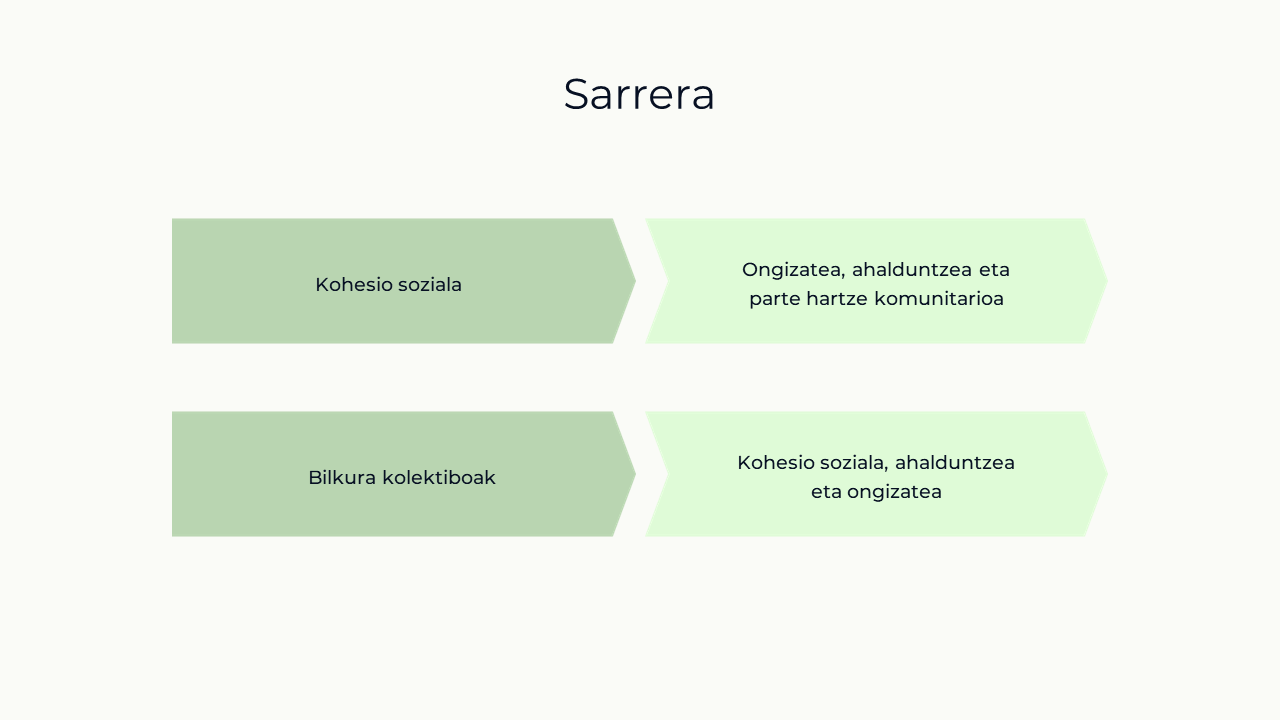 Sarrera

Kohesio soziala

Ongizatea, ahalduntzea eta parte hartze komunitarioa

Bilkura kolektiboak

Kohesio soziala, ahalduntzea eta ongizatea